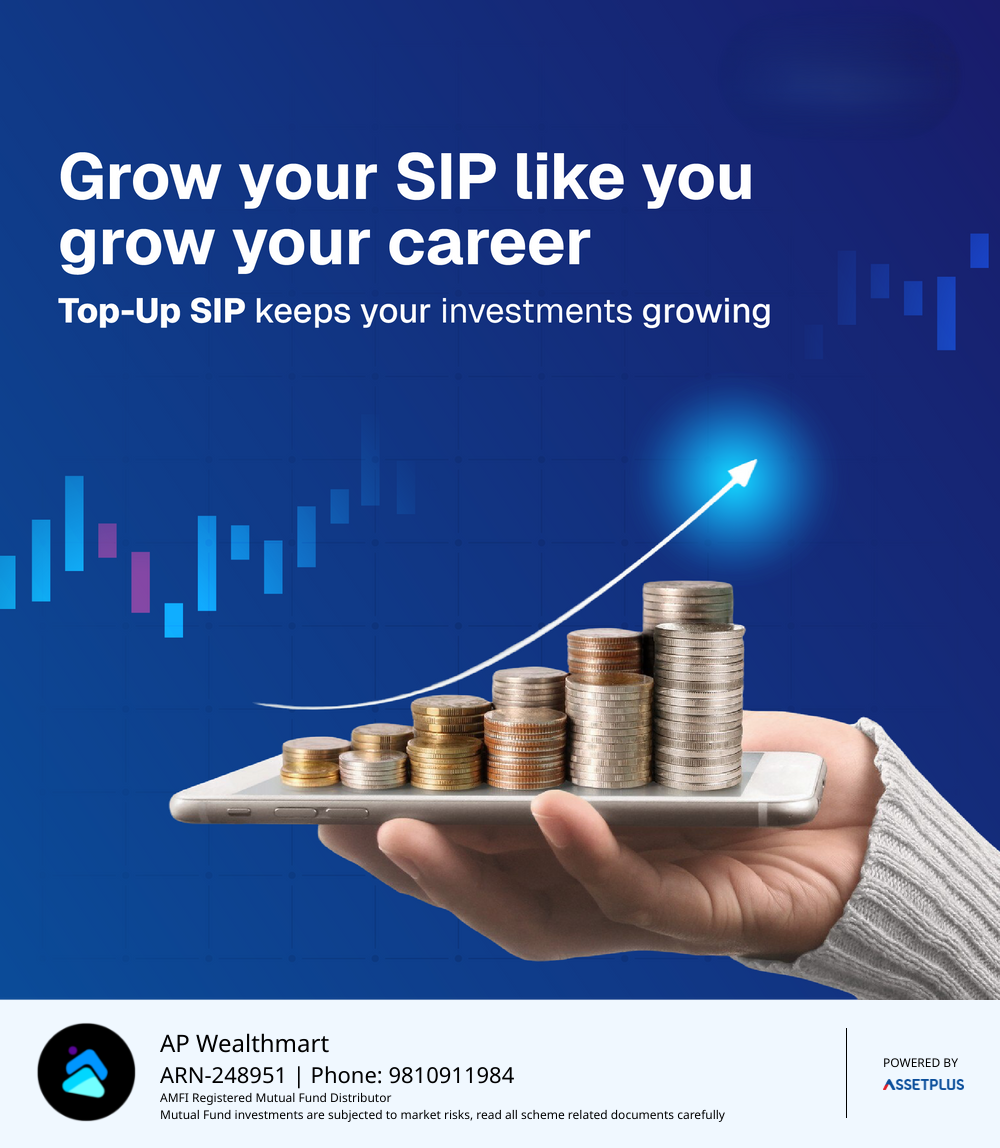 Grow your SIP like you grow your career

Top-Up SIP keeps your investments growing

AP Wealthmart
ARN-248951 | Phone: 9810911984
AMFI Registered Mutual Fund Distributor
Mutual Fund investments are subjected to market risks, read all scheme related documents carefully

POWERED BY
ASSETPLUS